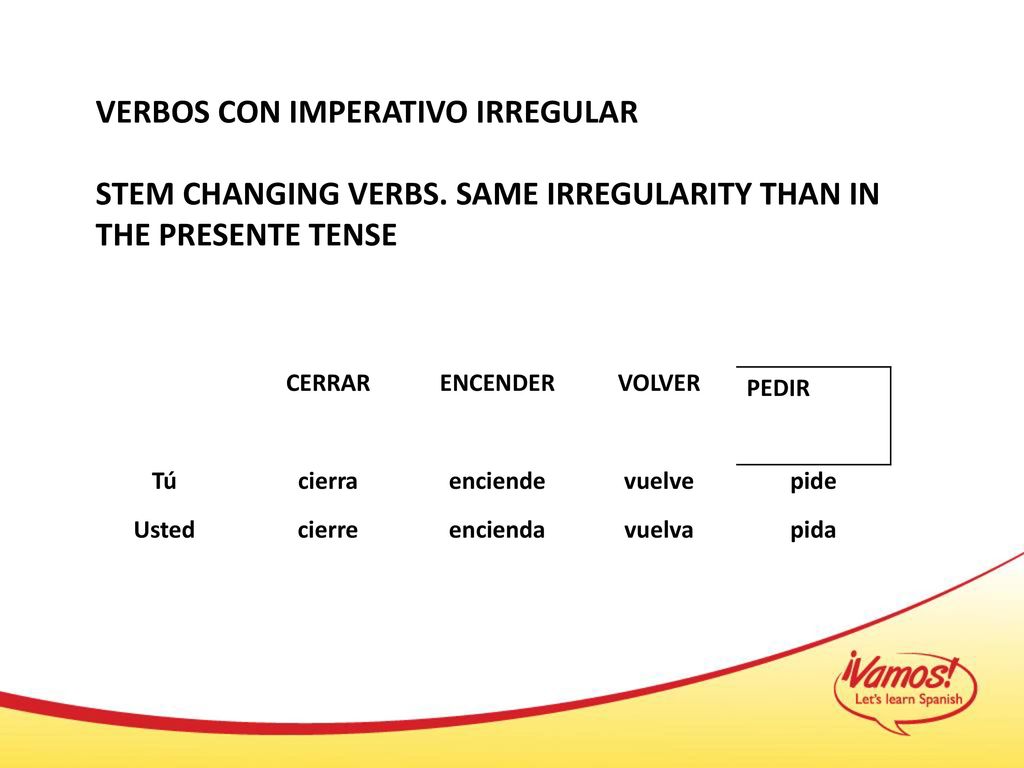 VERBOS CON IMPERATIVO IRREGULAR

STEM CHANGING VERBS. SAME IRREGULARITY THAN IN THE PRESENTE TENSE

| | CERRAR | ENCENDER | VOLVER | PEDIR |
|---|---|---|---|---|
| Tú | cierra | enciende | vuelve | pide |
| Usted | cierre | encienda | vuelva | pida |

¡Vamos!
Let's learn Spanish